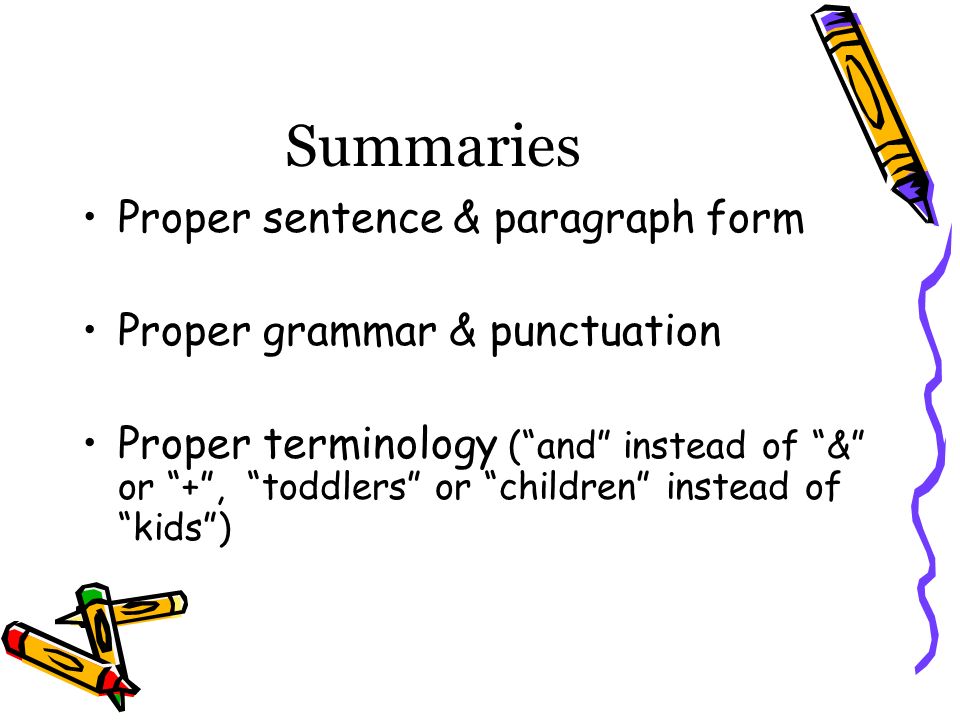 Summaries

• Proper sentence & paragraph form

• Proper grammar & punctuation

• Proper terminology (“and” instead of “&” or “+”, “toddlers” or “children” instead of “kids”)